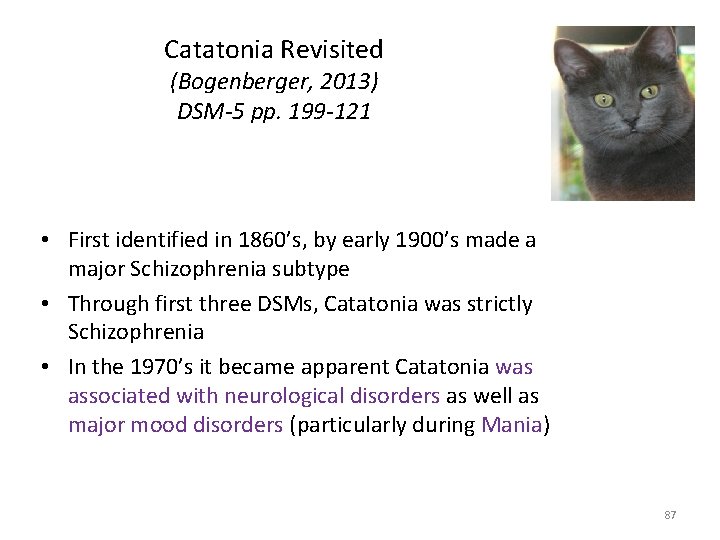 Catatonia Revisited
(Bogenberger, 2013)
DSM-5 pp. 199-121

• First identified in 1860's, by early 1900's made a major Schizophrenia subtype
• Through first three DSMs, Catatonia was strictly Schizophrenia
• In the 1970's it became apparent Catatonia was associated with neurological disorders as well as major mood disorders (particularly during Mania)

87